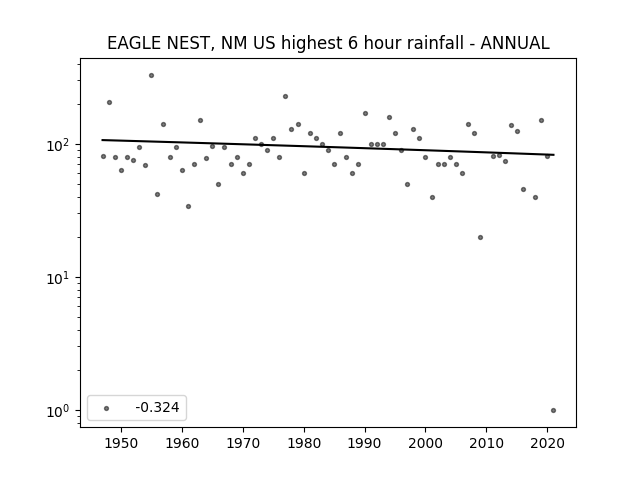 EAGLE NEST, NM US highest 6 hour rainfall - ANNUAL

$10^2$
$10^1$
$10^0$

-0.324

1950 1960 1970 1980 1990 2000 2010 2020